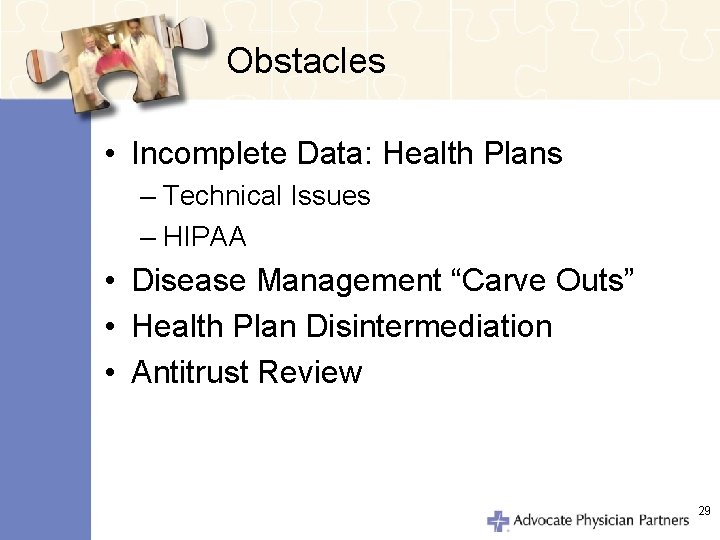 Obstacles

• Incomplete Data: Health Plans
– Technical Issues
– HIPAA
• Disease Management “Carve Outs”
• Health Plan Disintermediation
• Antitrust Review

Advocate Physician Partners

29